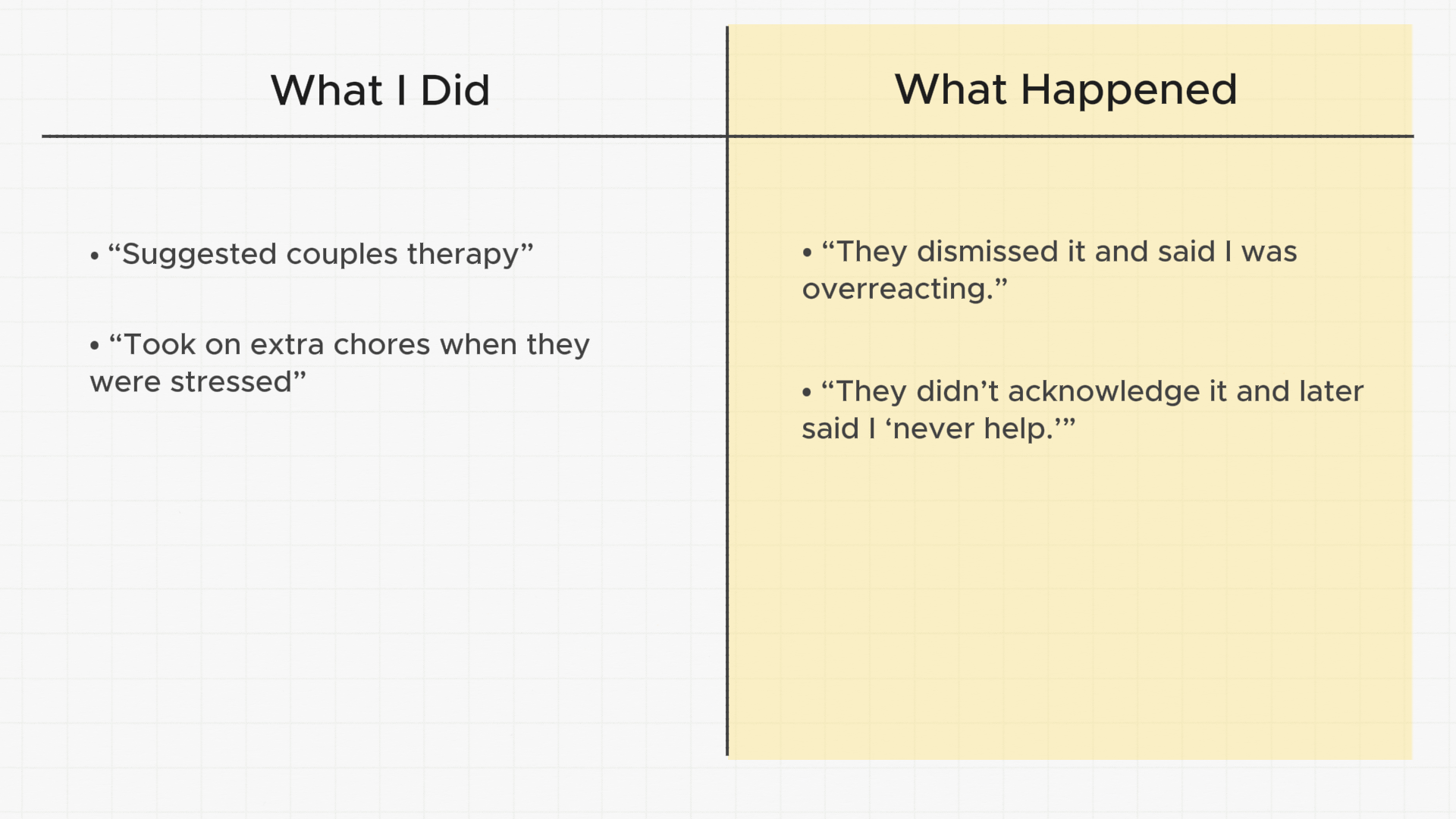 | What I Did | What Happened |
|---|---|
| • “Suggested couples therapy” | • “They dismissed it and said I was overreacting.” |
| • “Took on extra chores when they were stressed” | • “They didn’t acknowledge it and later said I ‘never help.’” |